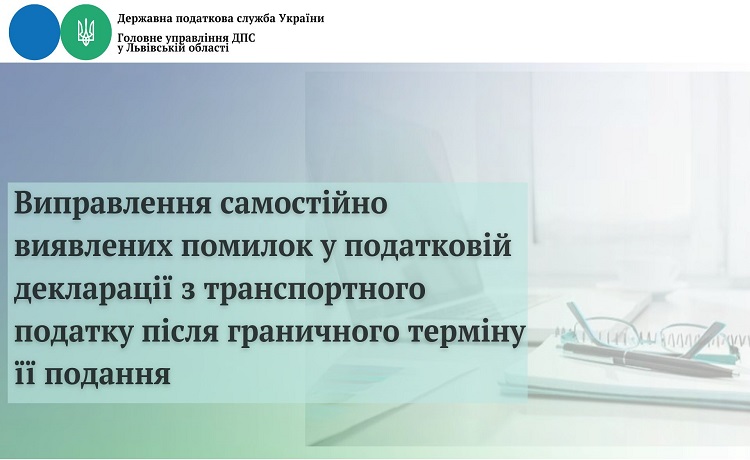 Державна податкова служба України
Головне управління ДПС
у Львівській області

Виправлення самостійно виявлених помилок у податковій декларації з транспортного податку після граничного терміну її подання